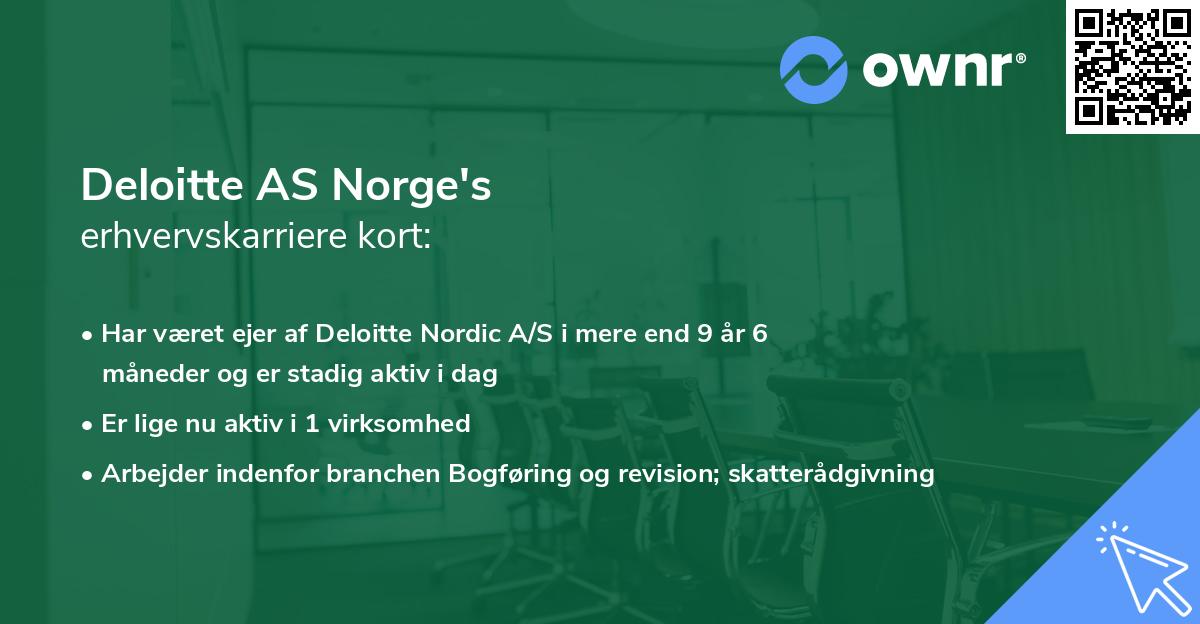 ownr®

Deloitte AS Norge's
erhvervskarriere kort:

• Har været ejer af Deloitte Nordic A/S i mere end 9 år 6 måneder og er stadig aktiv i dag
• Er lige nu aktiv i 1 virksomhed
• Arbejder indenfor branchen Bogføring og revision; skatterådgivning